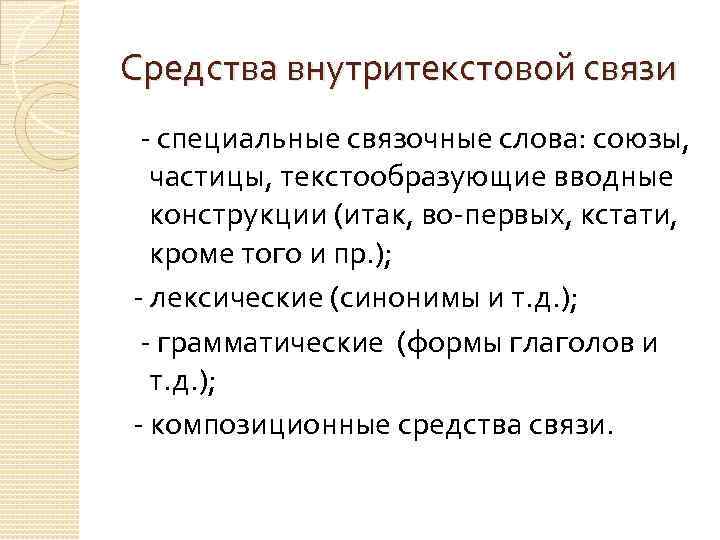 Средства внутритекстовой связи

- специальные связочные слова: союзы, частицы, текстообразующие вводные конструкции (итак, во-первых, кстати, кроме того и пр.);

- лексические (синонимы и т.д.);

- грамматические (формы глаголов и т.д.);

- композиционные средства связи.